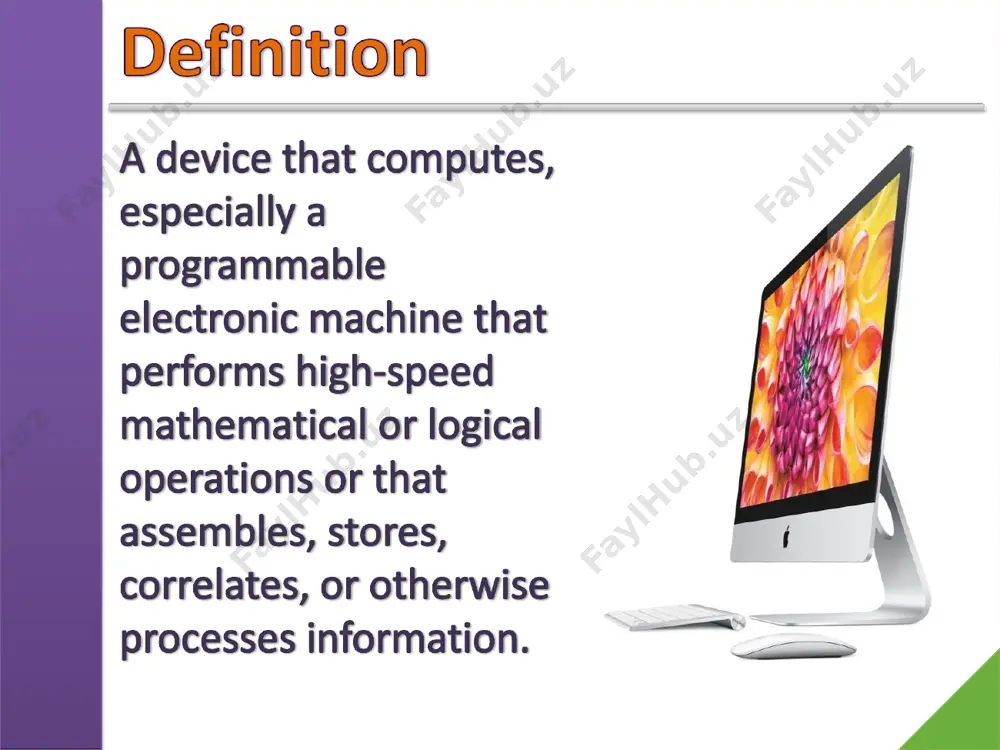 Definition

A device that computes, especially a programmable electronic machine that performs high-speed mathematical or logical operations or that assembles, stores, correlates, or otherwise processes information.

FaylHub.uz FaylHub.uz FaylHub.uz FaylHub.uz FaylHub.uz